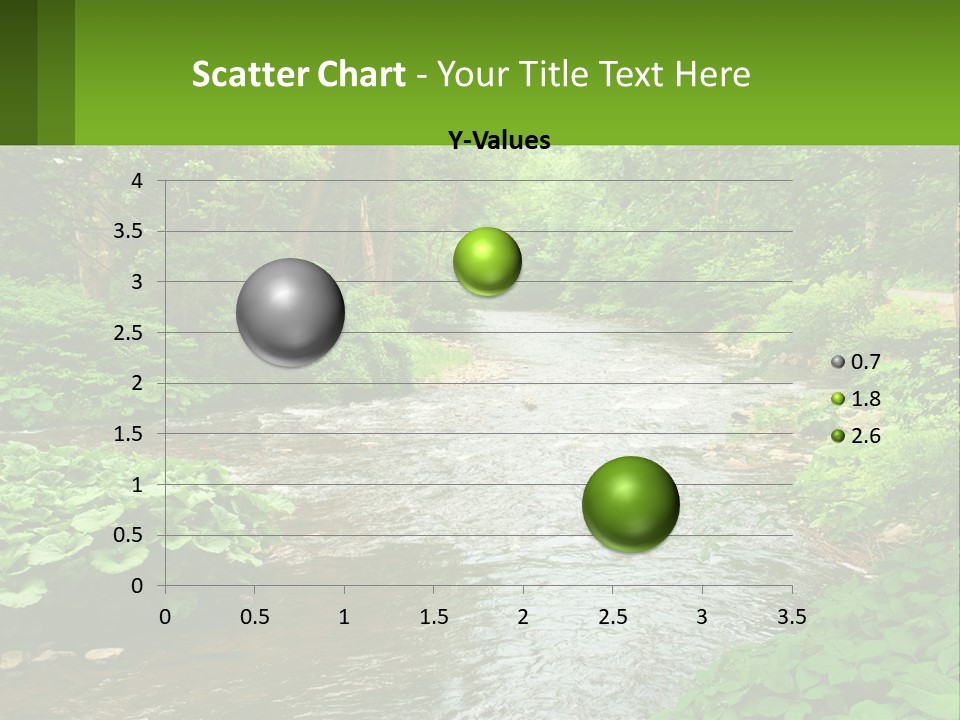 Scatter Chart - Your Title Text Here

Y-Values

4
3.5
3
2.5
2
1.5
1
0.5
0

0 0.5 1 1.5 2 2.5 3 3.5

0.7
1.8
2.6